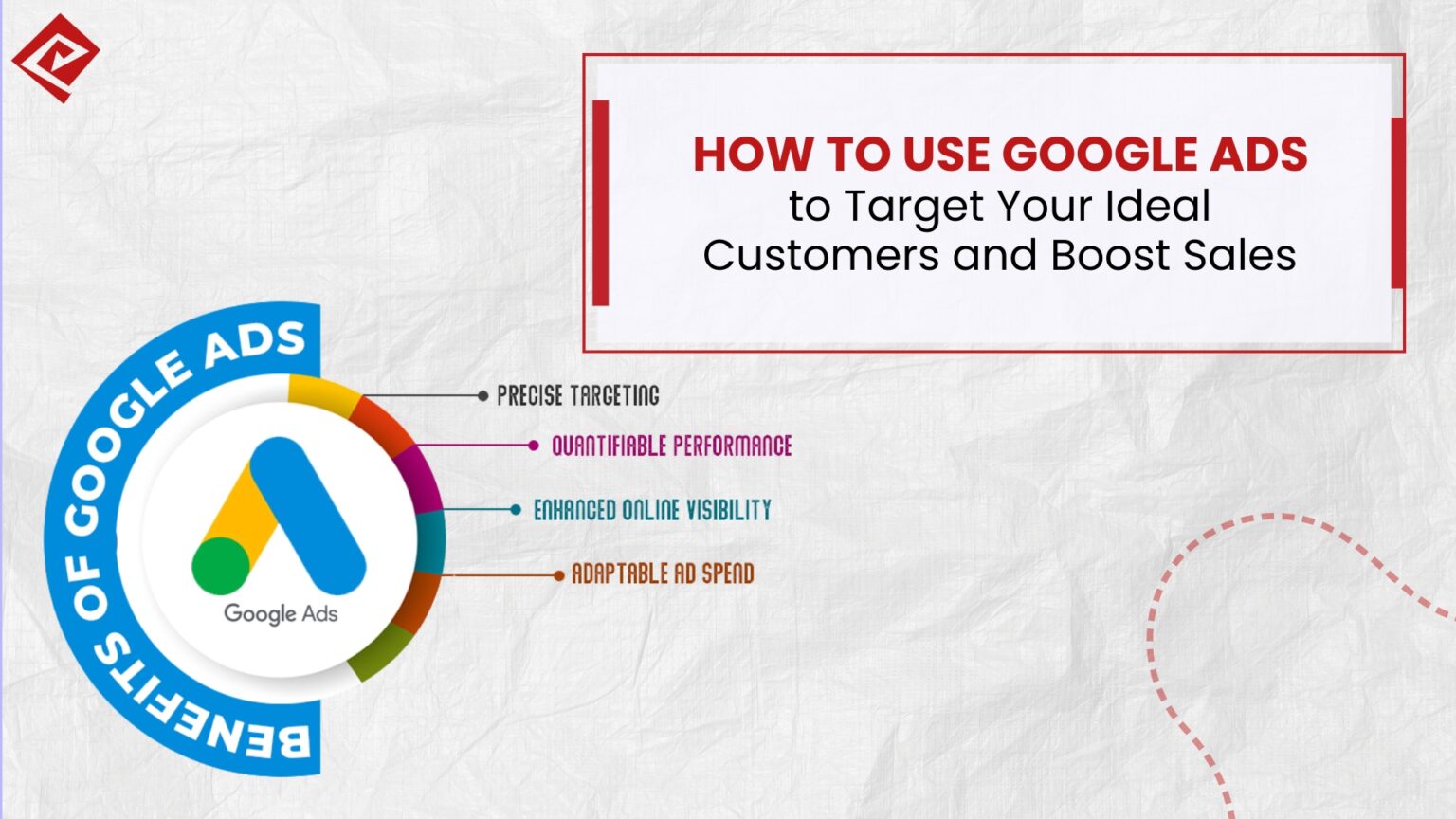 HOW TO USE GOOGLE ADS
to Target Your Ideal Customers and Boost Sales

BENEFITS OF GOOGLE ADS

Google Ads

PRECISE TARGETING
QUANTIFIABLE PERFORMANCE
ENHANCED ONLINE VISIBILITY
ADAPTABLE AD SPEND